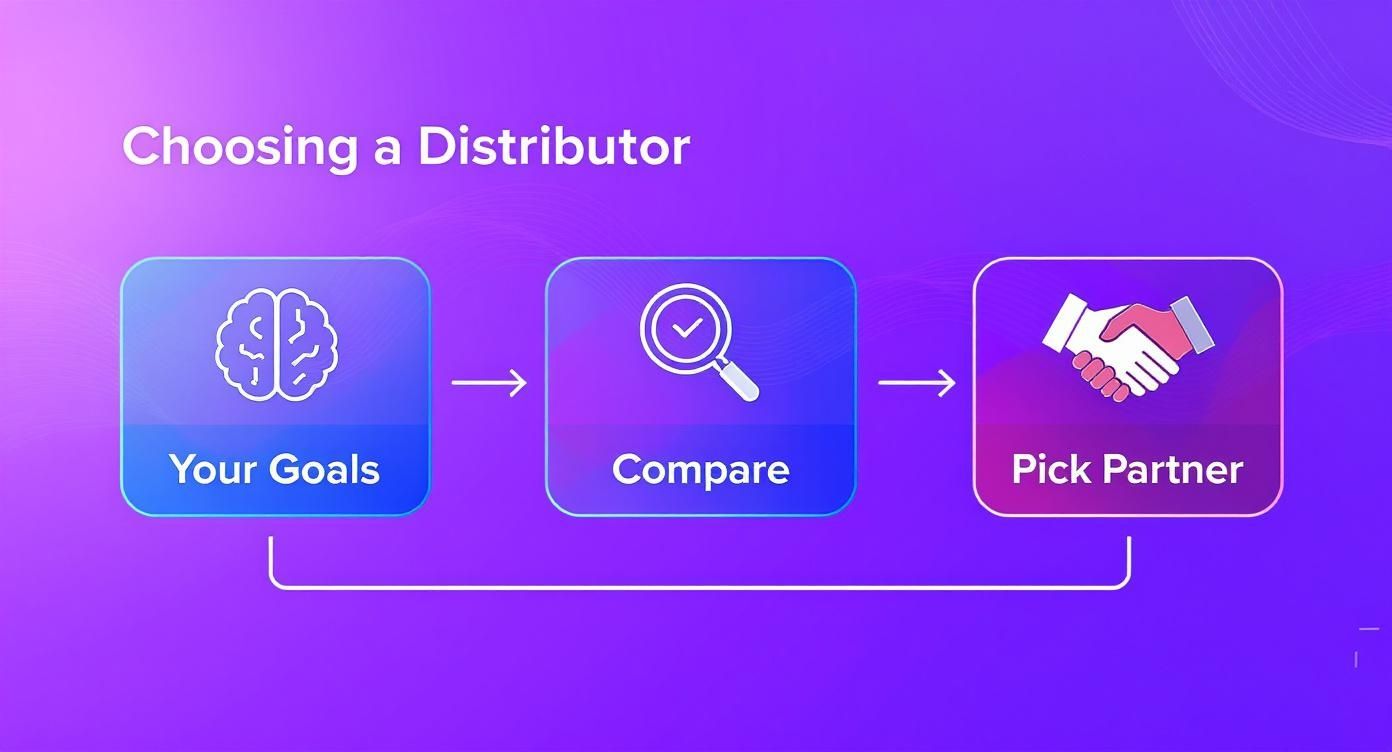 Choosing a Distributor

Your Goals

Compare

Pick Partner